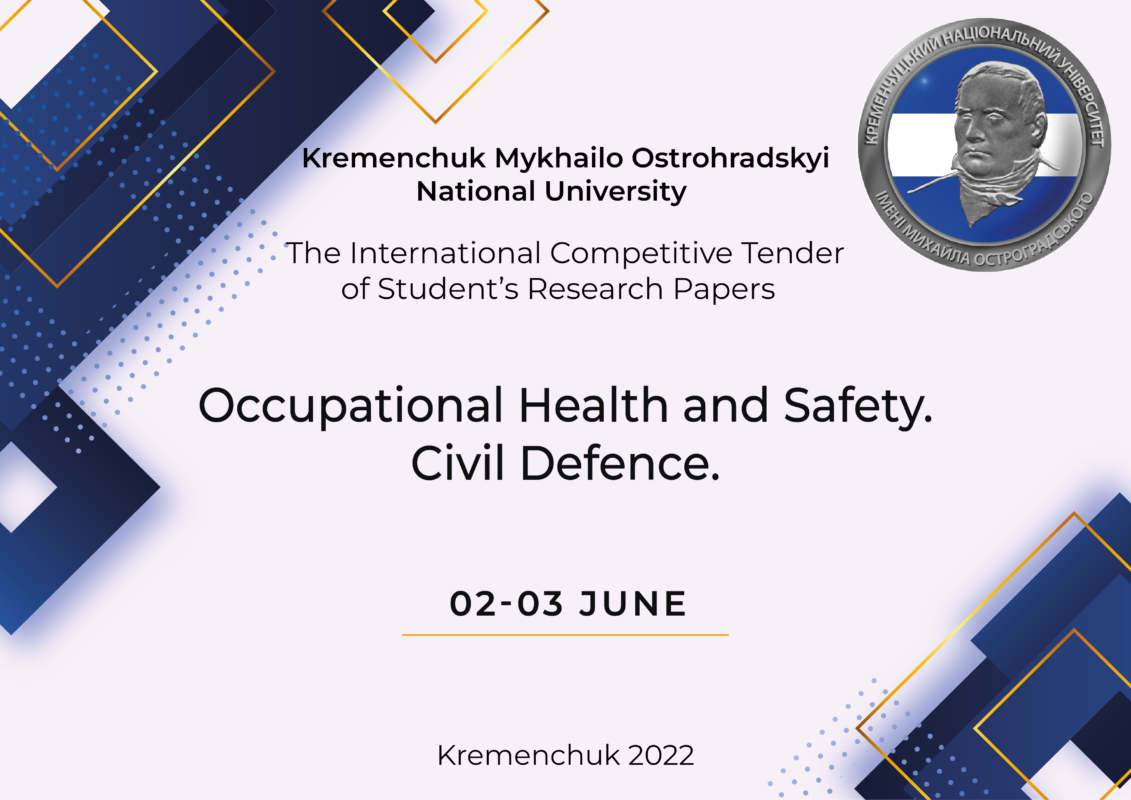 КРЕМЕНЧУЦЬКИЙ НАЦІОНАЛЬНИЙ УНІВЕРСИТЕТ
ІМЕНІ МИХАЙЛА ОСТРОГРАДСЬКОГО

Kremenchuk Mykhailo Ostrohradskyi National University

The International Competitive Tender of Student's Research Papers

Occupational Health and Safety. Civil Defence.

02-03 JUNE

Kremenchuk 2022